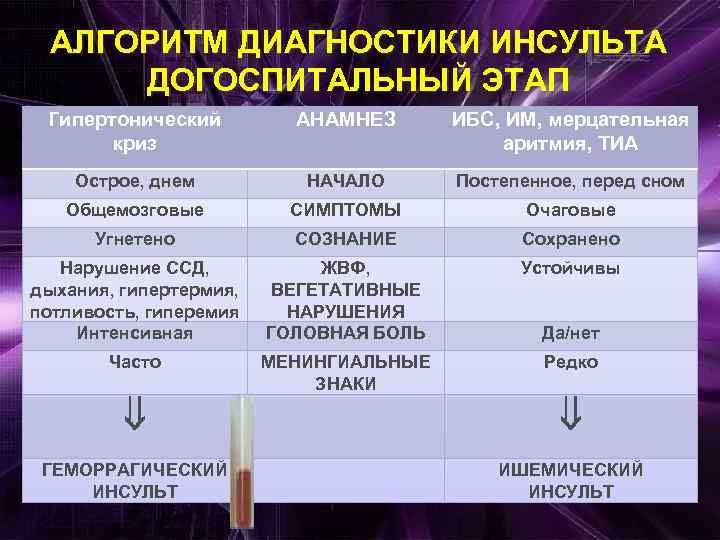 АЛГОРИТМ ДИАГНОСТИКИ ИНСУЛЬТА ДОГОСПИТАЛЬНЫЙ ЭТАП

| Гипертонический криз | АНАМНЕЗ | ИБС, ИМ, мерцательная аритмия, ТИА |
|---|---|---|
| Острое, днем | НАЧАЛО | Постепенное, перед сном |
| Общемозговые | СИМПТОМЫ | Очаговые |
| Угнетено | СОЗНАНИЕ | Сохранено |
| Нарушение ССД, дыхания, гипертермия, потливость, гиперемия | ЖВФ, ВЕГЕТАТИВНЫЕ НАРУШЕНИЯ | Устойчивы |
| Интенсивная | ГОЛОВНАЯ БОЛЬ | Да/нет |
| Часто | МЕНИНГИАЛЬНЫЕ ЗНАКИ | Редко |
| ⇓ | | ⇓ |
| ГЕМОРРАГИЧЕСКИЙ ИНСУЛЬТ | | ИШЕМИЧЕСКИЙ ИНСУЛЬТ |